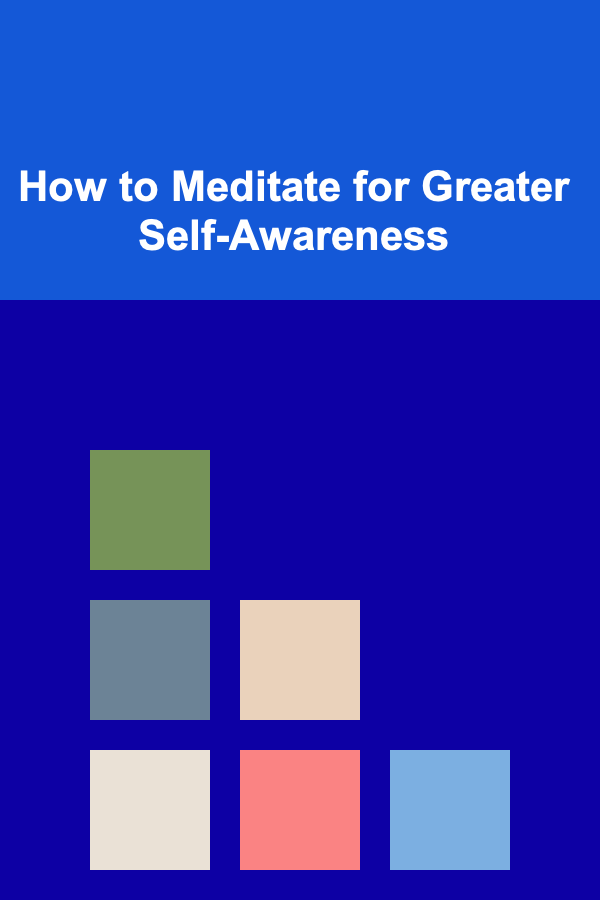 How to Meditate for Greater Self-Awareness